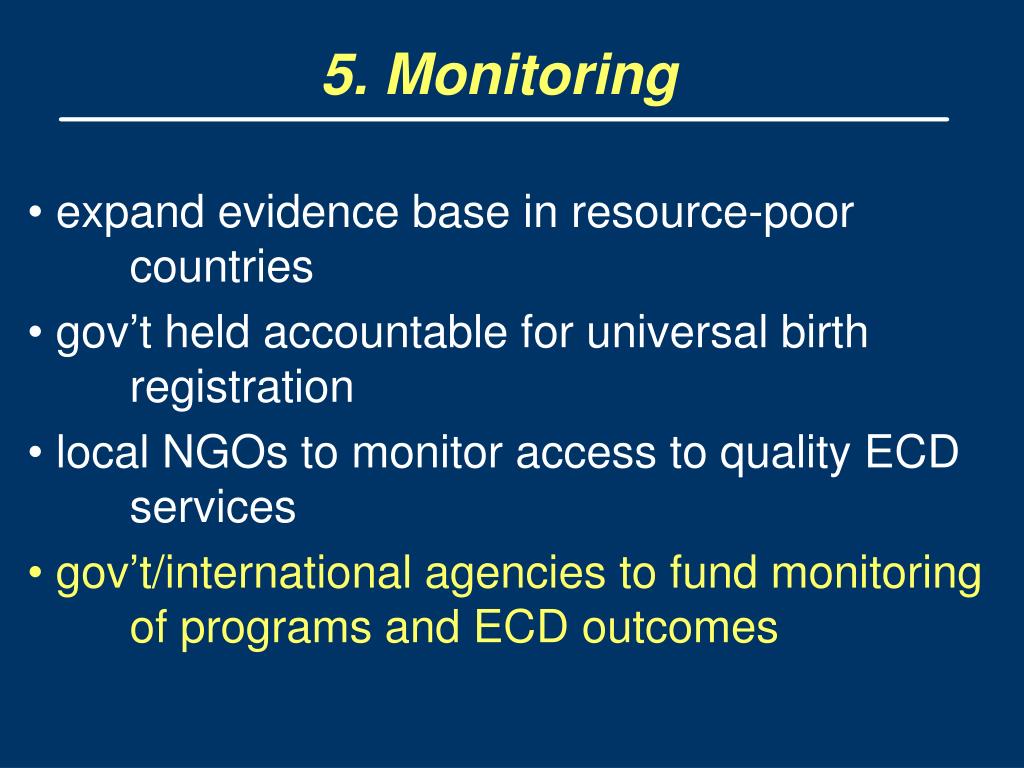 5. Monitoring

• expand evidence base in resource-poor countries

• gov’t held accountable for universal birth registration

• local NGOs to monitor access to quality ECD services

• gov’t/international agencies to fund monitoring of programs and ECD outcomes